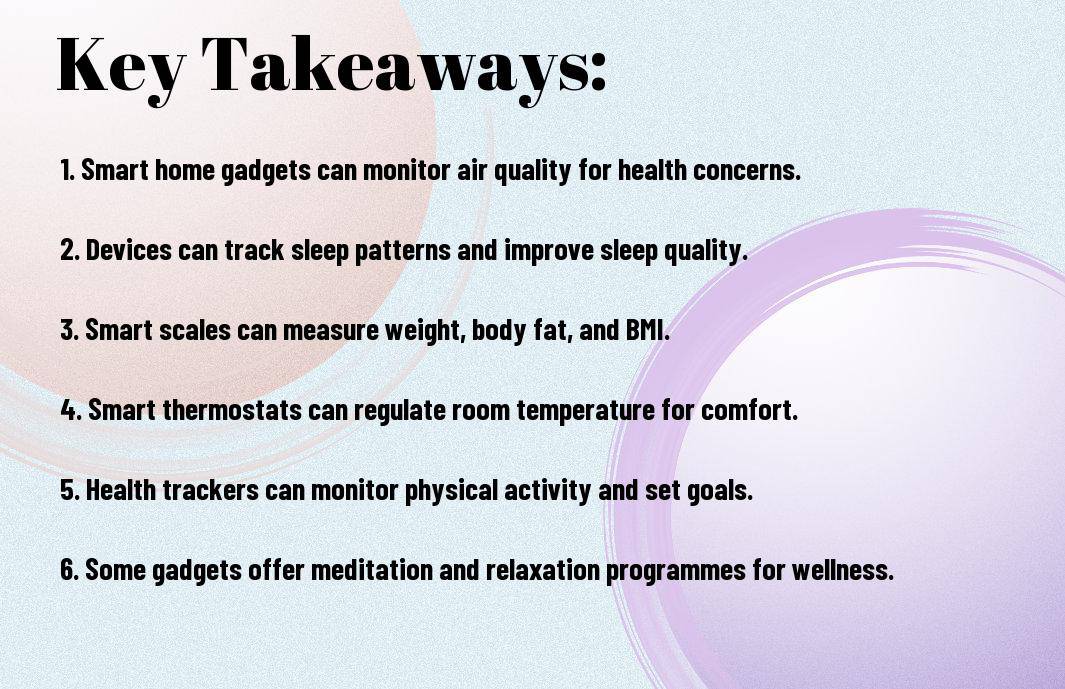 Key Takeaways:

1. Smart home gadgets can monitor air quality for health concerns.

2. Devices can track sleep patterns and improve sleep quality.

3. Smart scales can measure weight, body fat, and BMI.

4. Smart thermostats can regulate room temperature for comfort.

5. Health trackers can monitor physical activity and set goals.

6. Some gadgets offer meditation and relaxation programmes for wellness.